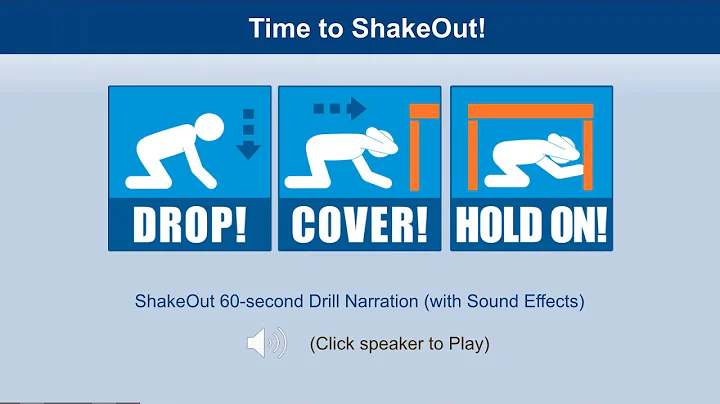 Time to ShakeOut!

DROP!

COVER!

HOLD ON!

ShakeOut 60-second Drill Narration (with Sound Effects)

(Click speaker to Play)